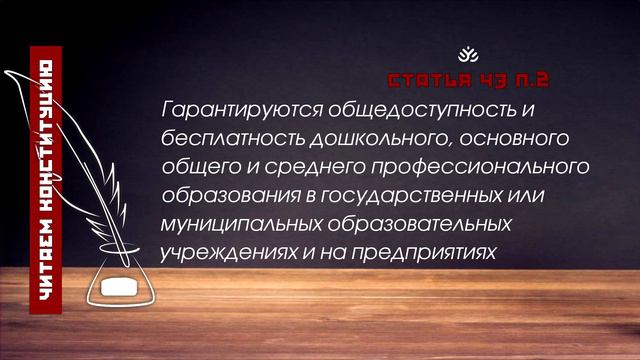 ЧИТАЕМ КОНСТИТУЦИЮ

СТАТЬЯ 43 П.2

Гарантируются общедоступность и бесплатность дошкольного, основного общего и среднего профессионального образования в государственных или муниципальных образовательных учреждениях и на предприятиях